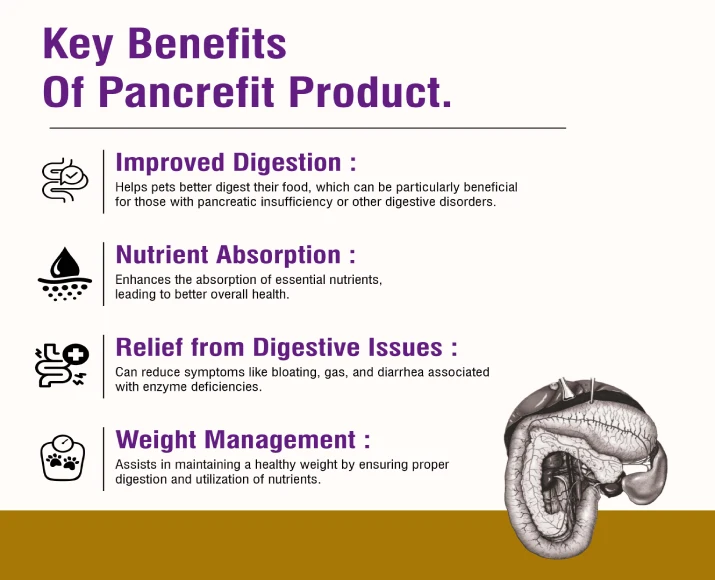 Key Benefits
Of Pancrefit Product.

Improved Digestion :
Helps pets better digest their food, which can be particularly beneficial for those with pancreatic insufficiency or other digestive disorders.

Nutrient Absorption :
Enhances the absorption of essential nutrients, leading to better overall health.

Relief from Digestive Issues :
Can reduce symptoms like bloating, gas, and diarrhea associated with enzyme deficiencies.

Weight Management :
Assists in maintaining a healthy weight by ensuring proper digestion and utilization of nutrients.